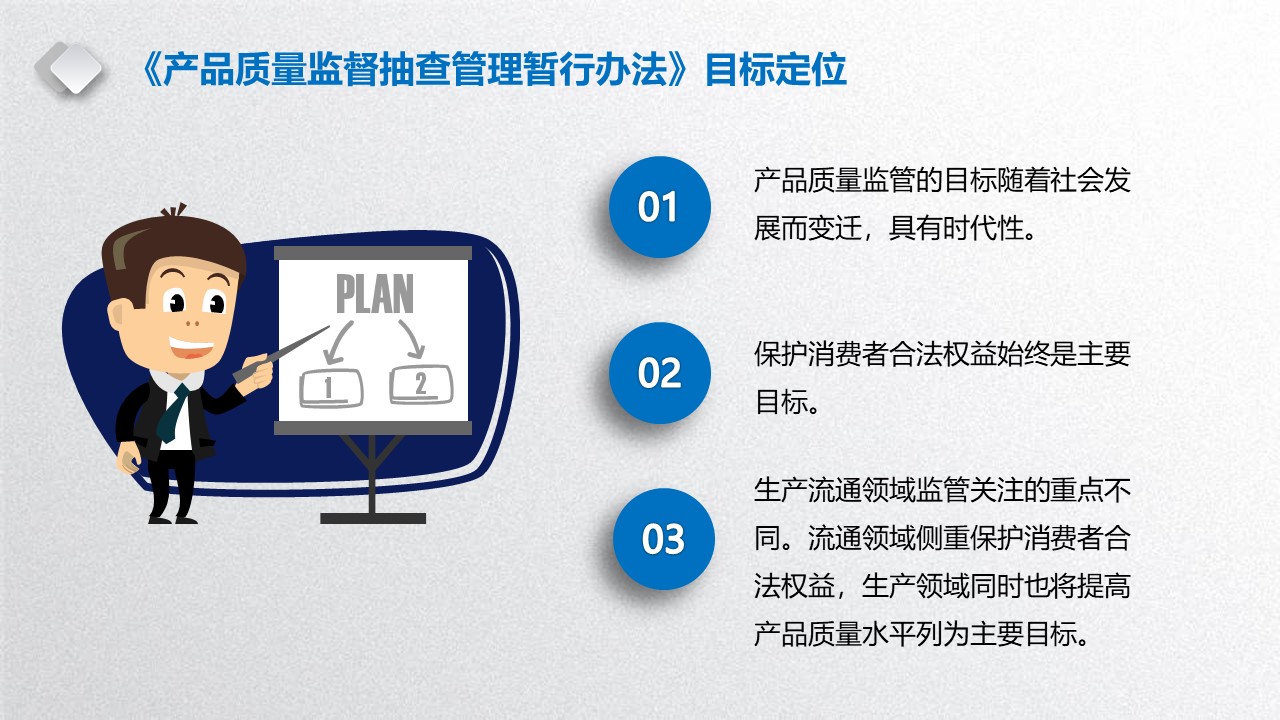 《产品质量监督抽查管理暂行办法》目标定位

PLAN

1

2

01

产品质量监管的目标随着社会发展而变迁，具有时代性。

02

保护消费者合法权益始终是主要目标。

03

生产流通领域监管关注的重点不同。流通领域侧重保护消费者合法权益，生产领域同时也将提高产品质量水平列为主要目标。